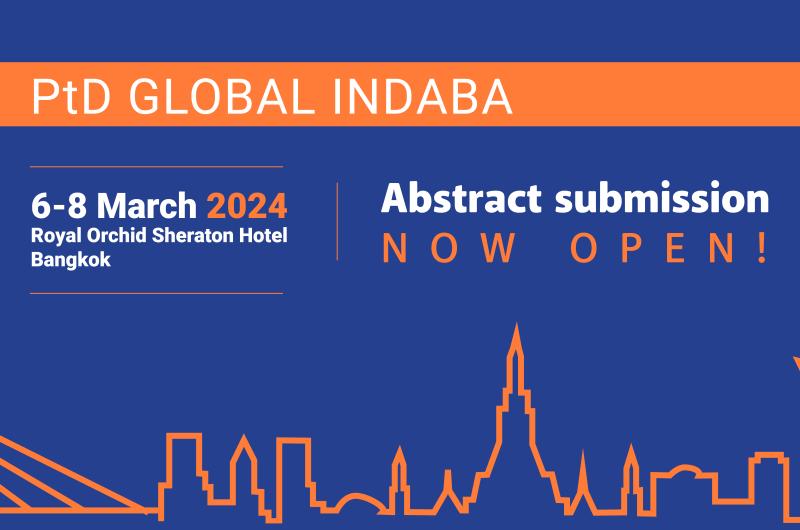 PtD GLOBAL INDABA

6-8 March 2024
Royal Orchid Sheraton Hotel
Bangkok

Abstract submission
NOW OPEN!